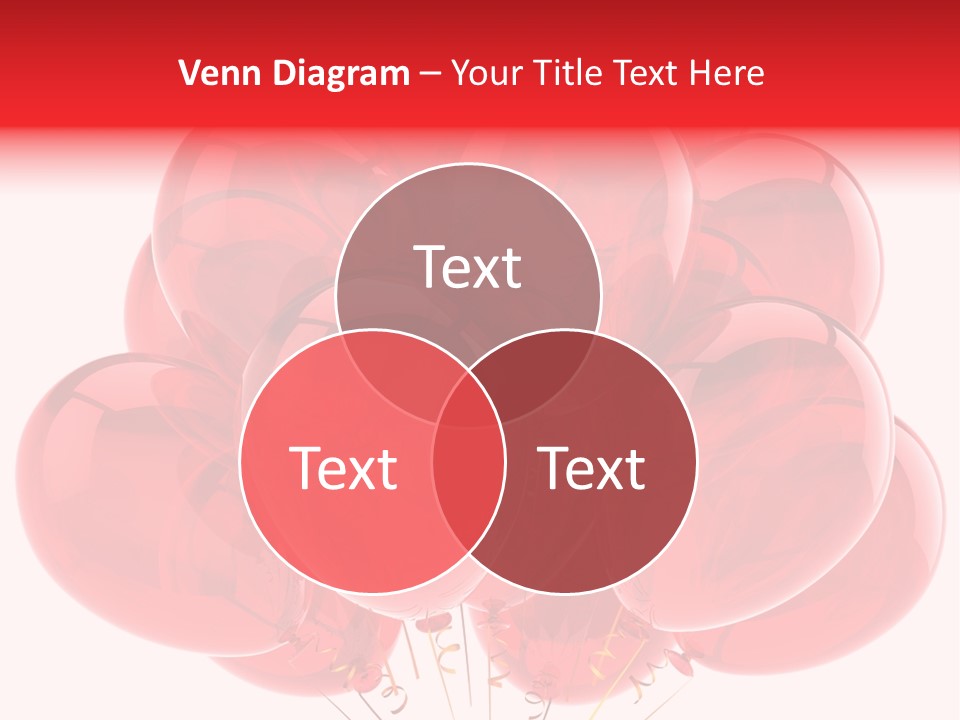 Venn Diagram – Your Title Text Here

Text

Text

Text